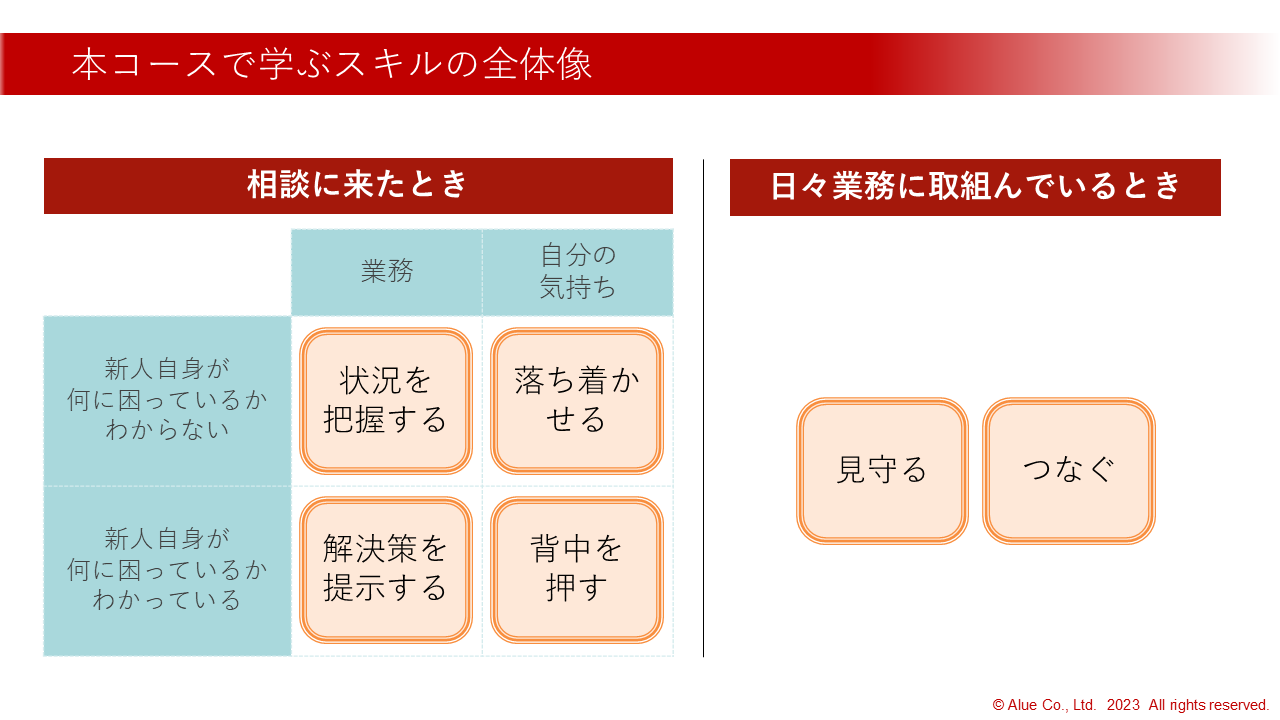 本コースで学ぶスキルの全体像

相談に来たとき

| | 業務 | 自分の気持ち |
|---|---|---|
| 新人自身が何に困っているかわからない | 状況を把握する | 落ち着かせる |
| 新人自身が何に困っているかわかっている | 解決策を提示する | 背中を押す |

日々業務に取組んでいるとき

見守る

つなぐ

© Alue Co., Ltd. 2023 All rights reserved.